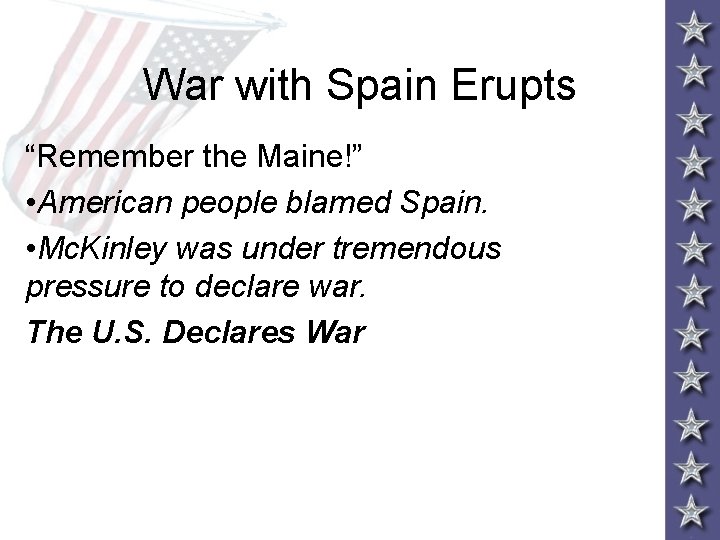 War with Spain Erupts

“Remember the Maine!”

•American people blamed Spain.

•McKinley was under tremendous pressure to declare war.

The U.S. Declares War